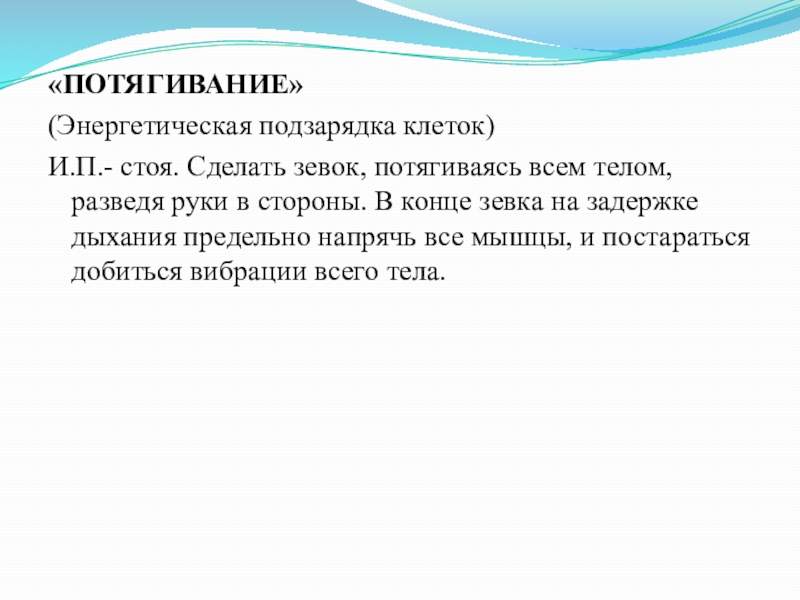 «ПОТЯГИВАНИЕ»

(Энергетическая подзарядка клеток)

И.П.- стоя. Сделать зевок, потягиваясь всем телом, разведя руки в стороны. В конце зевка на задержке дыхания предельно напрячь все мышцы, и постараться добиться вибрации всего тела.